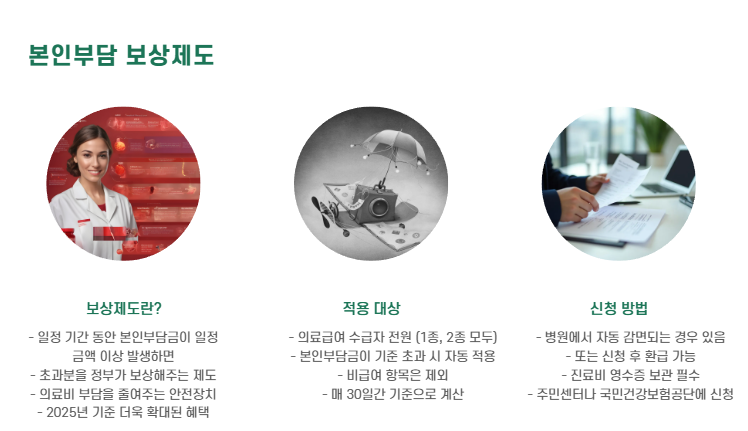 본인부담 보상제도

보상제도란?

- 일정 기간 동안 본인부담금이 일정 금액 이상 발생하면
- 초과분을 정부가 보상해주는 제도
- 의료비 부담을 줄여주는 안전장치
- 2025년 기준 더욱 확대된 혜택

적용 대상

- 의료급여 수급자 전원 (1종, 2종 모두)
- 본인부담금이 기준 초과 시 자동 적용
- 비급여 항목은 제외
- 매 30일간 기준으로 계산

신청 방법

- 병원에서 자동 감면되는 경우 있음
- 또는 신청 후 환급 가능
- 진료비 영수증 보관 필수
- 주민센터나 국민건강보험공단에 신청